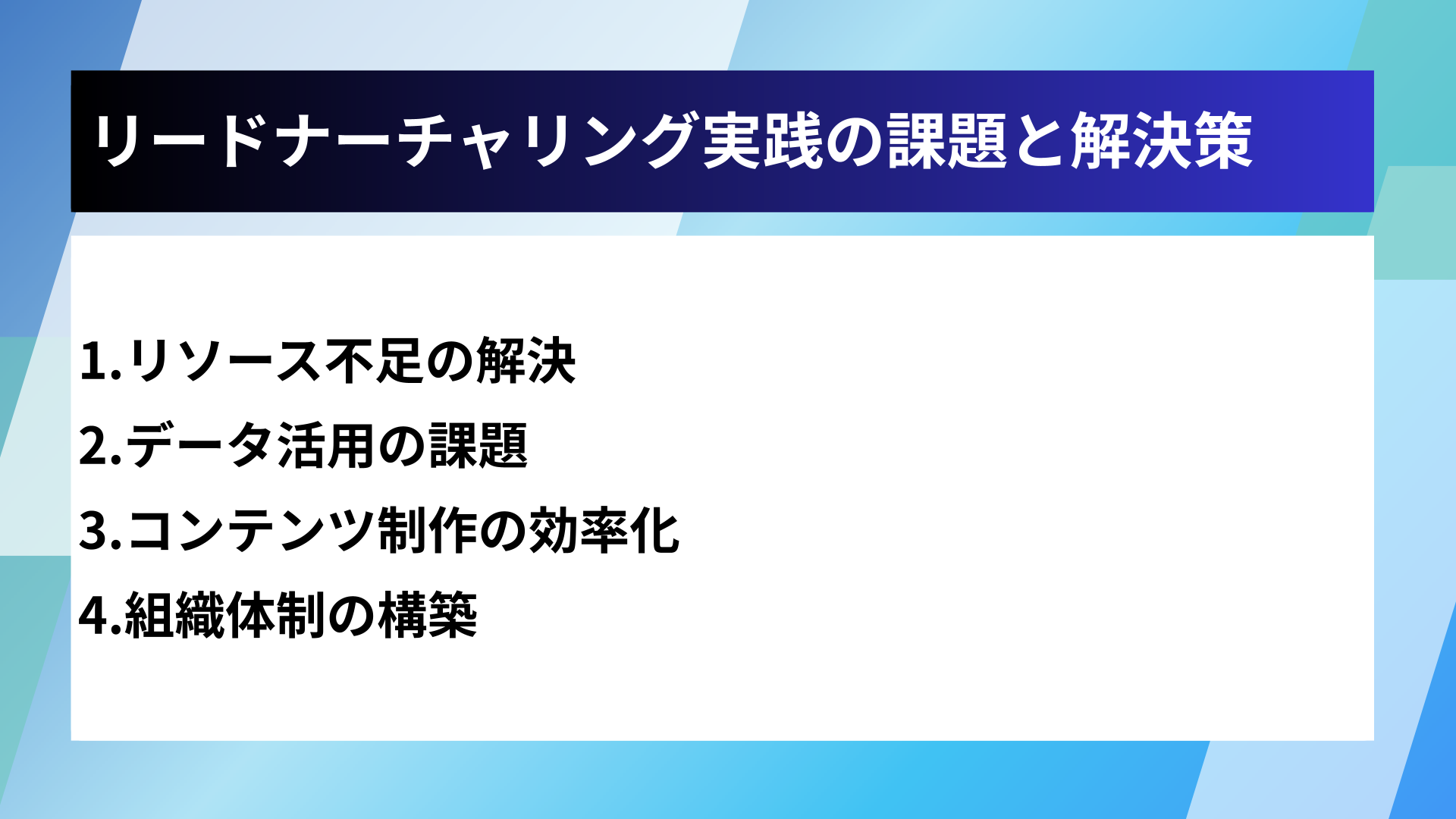 リードナーチャリング実践の課題と解決策

1.リソース不足の解決
2.データ活用の課題
3.コンテンツ制作の効率化
4.組織体制の構築